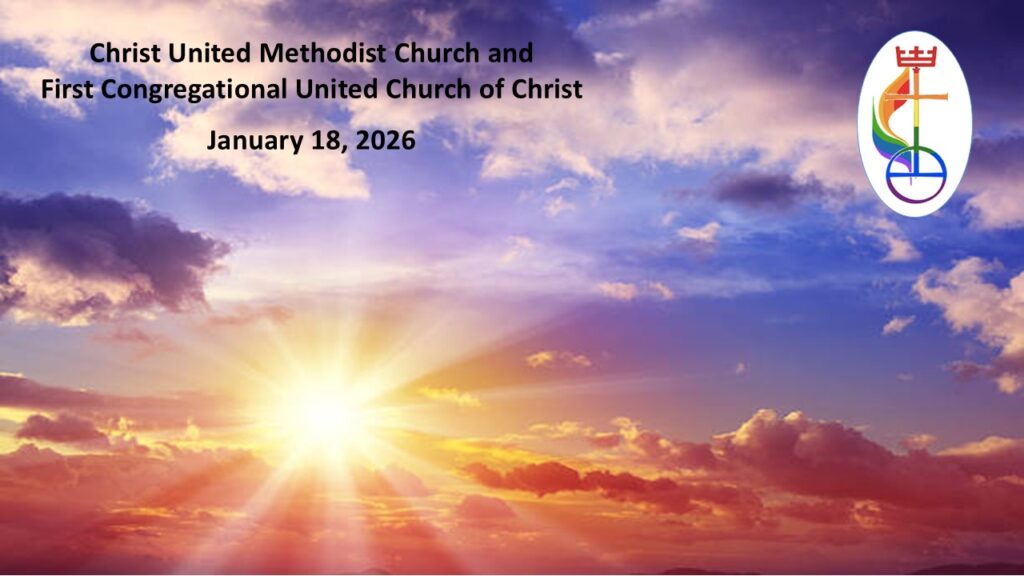 Christ United Methodist Church and
First Congregational United Church of Christ

January 18, 2026